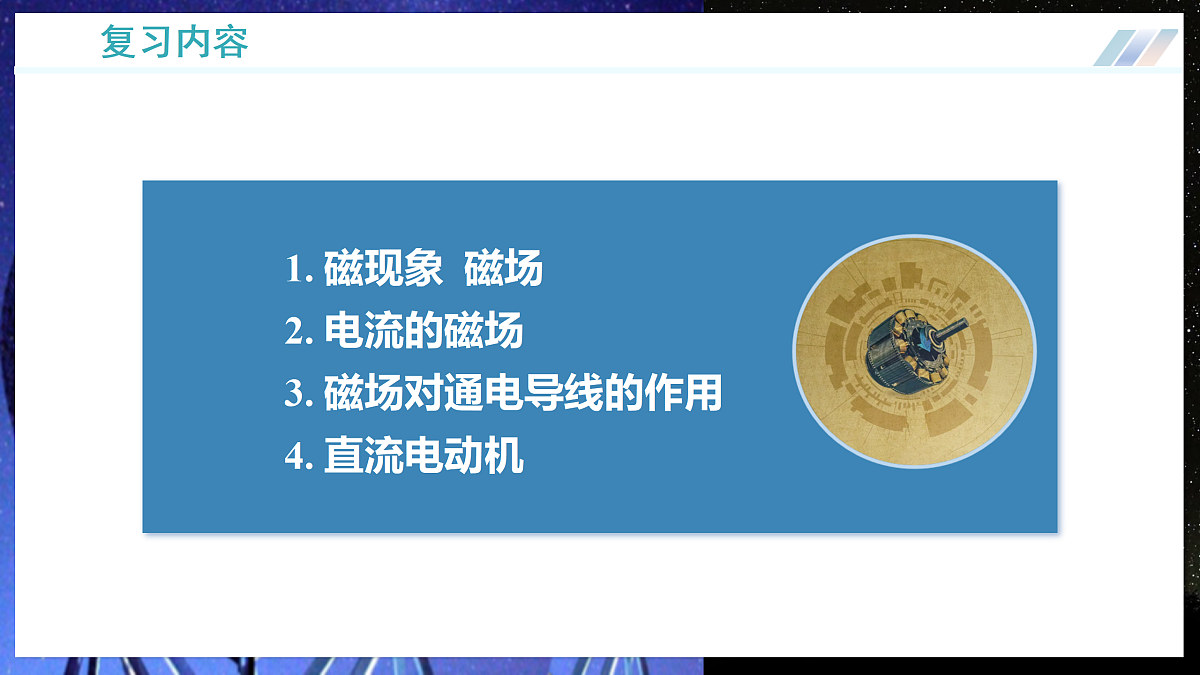 复习内容

1. 磁现象 磁场
2. 电流的磁场
3. 磁场对通电导线的作用
4. 直流电动机